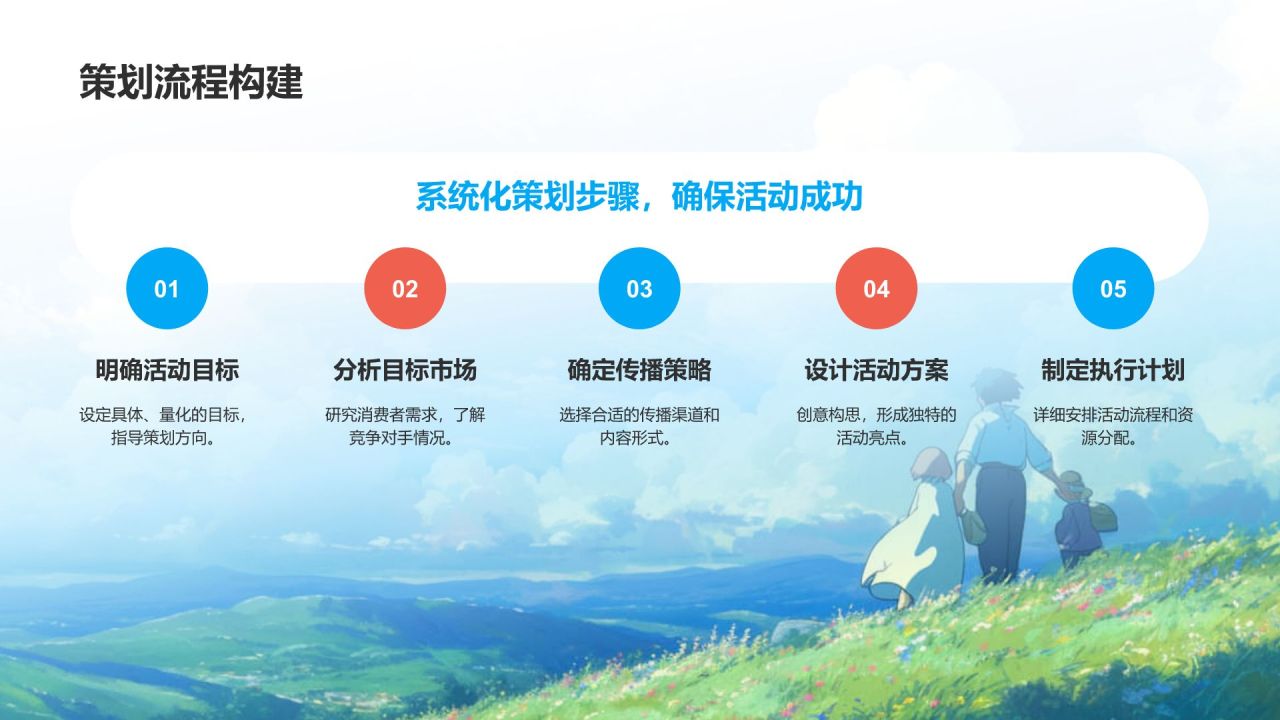 策划流程构建

系统化策划步骤，确保活动成功

01

明确活动目标

设定具体、量化的目标，指导策划方向。

02

分析目标市场

研究消费者需求，了解竞争对手情况。

03

确定传播策略

选择合适的传播渠道和内容形式。

04

设计活动方案

创意构思，形成独特的活动亮点。

05

制定执行计划

详细安排活动流程和资源分配。